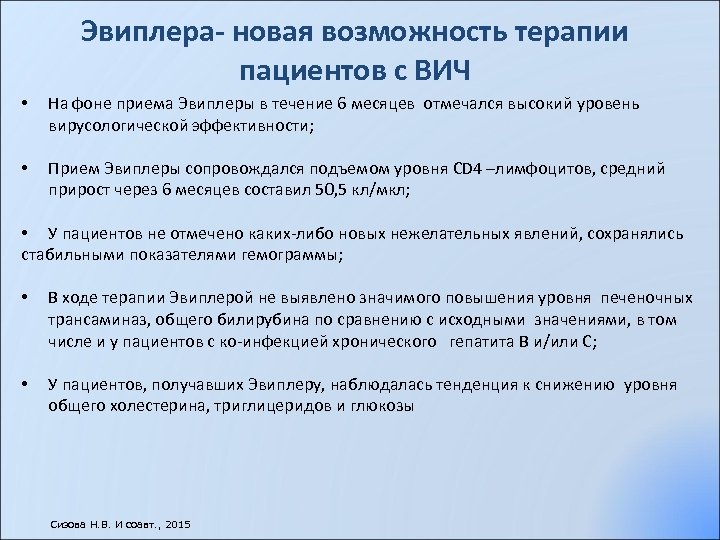 Эвиплера- новая возможность терапии пациентов с ВИЧ

• На фоне приема Эвиплеры в течение 6 месяцев отмечался высокий уровень вирусологической эффективности;

• Прием Эвиплеры сопровождался подъемом уровня CD4 –лимфоцитов, средний прирост через 6 месяцев составил 50,5 кл/мкл;

• У пациентов не отмечено каких-либо новых нежелательных явлений, сохранялись стабильными показателями гемограммы;

• В ходе терапии Эвиплерой не выявлено значимого повышения уровня печеночных трансаминаз, общего билирубина по сравнению с исходными значениями, в том числе и у пациентов с ко-инфекцией хронического гепатита В и/или С;

• У пациентов, получавших Эвиплеру, наблюдалась тенденция к снижению уровня общего холестерина, триглицеридов и глюкозы

Сизова Н.В. И соавт., 2015